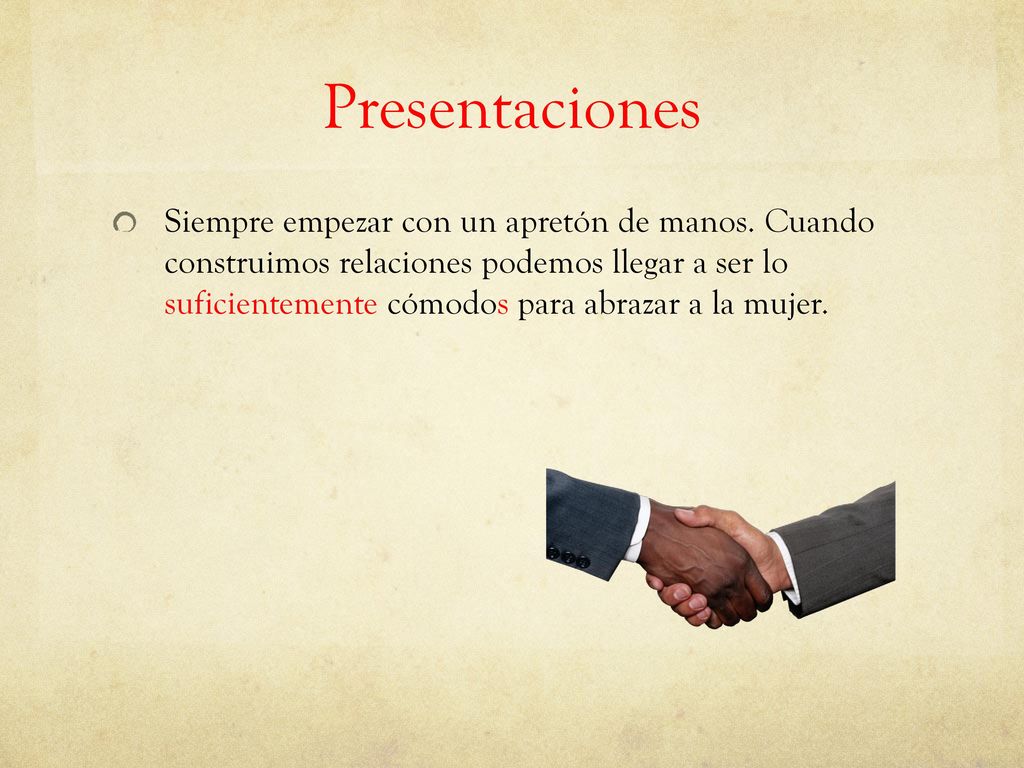 Presentaciones

Siempre empezar con un apretón de manos. Cuando construimos relaciones podemos llegar a ser lo suficientemente cómodos para abrazar a la mujer.